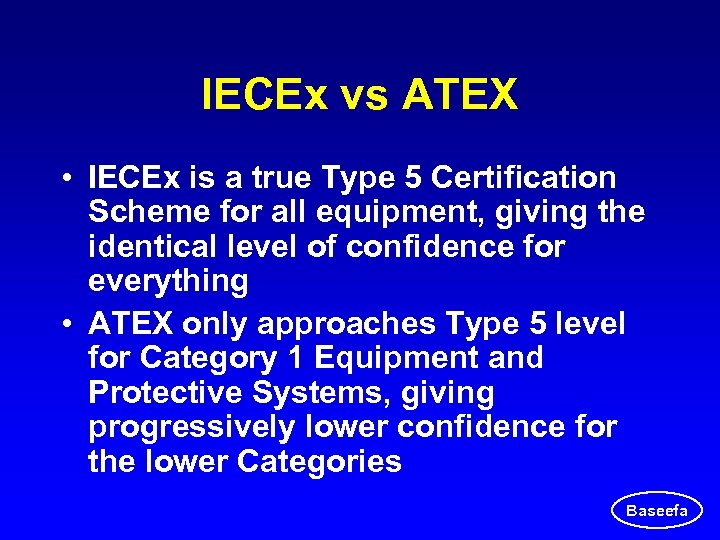 IECEx vs ATEX

• IECEx is a true Type 5 Certification Scheme for all equipment, giving the identical level of confidence for everything

• ATEX only approaches Type 5 level for Category 1 Equipment and Protective Systems, giving progressively lower confidence for the lower Categories

Baseefa